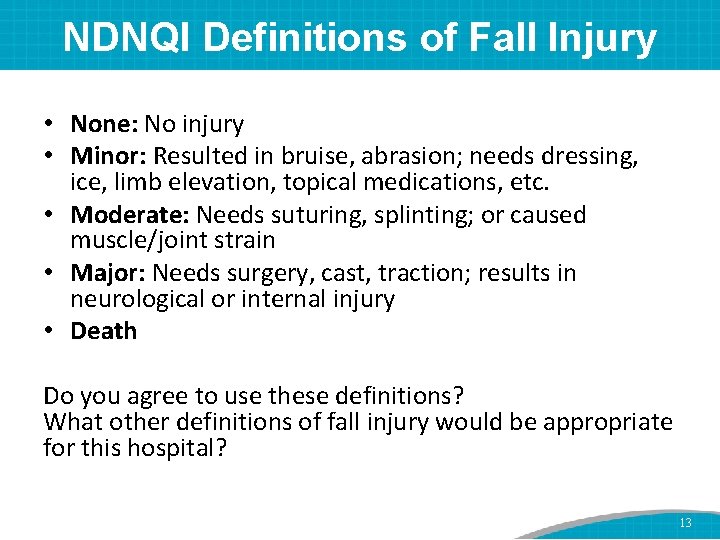 NDNQI Definitions of Fall Injury

• None: No injury
• Minor: Resulted in bruise, abrasion; needs dressing, ice, limb elevation, topical medications, etc.
• Moderate: Needs suturing, splinting; or caused muscle/joint strain
• Major: Needs surgery, cast, traction; results in neurological or internal injury
• Death

Do you agree to use these definitions?
What other definitions of fall injury would be appropriate for this hospital?

13